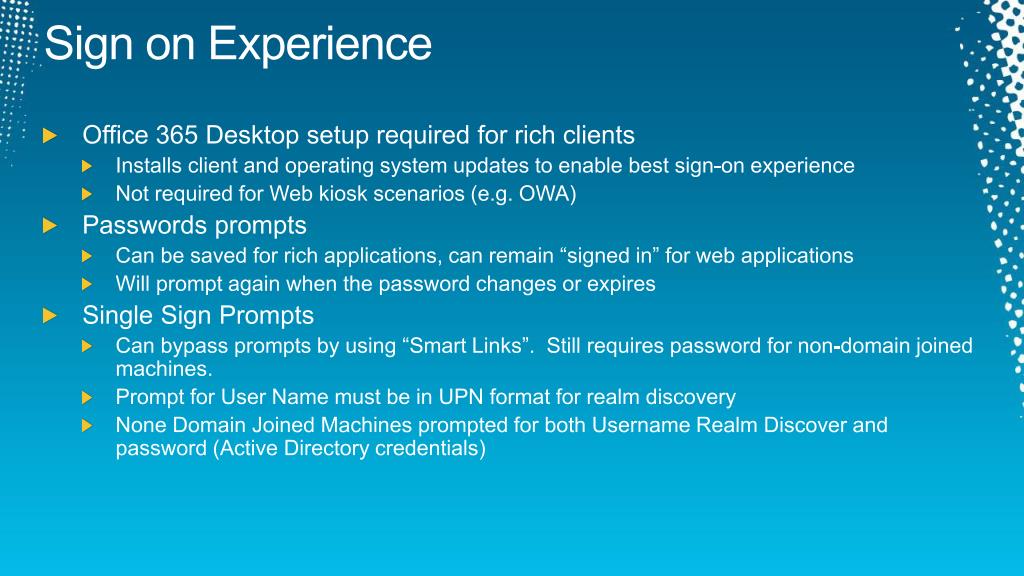 Sign on Experience

Office 365 Desktop setup required for rich clients

Installs client and operating system updates to enable best sign-on experience

Not required for Web kiosk scenarios (e.g. OWA)

Passwords prompts

Can be saved for rich applications, can remain “signed in” for web applications

Will prompt again when the password changes or expires

Single Sign Prompts

Can bypass prompts by using “Smart Links”. Still requires password for non-domain joined machines.

Prompt for User Name must be in UPN format for realm discovery

None Domain Joined Machines prompted for both Username Realm Discover and password (Active Directory credentials)